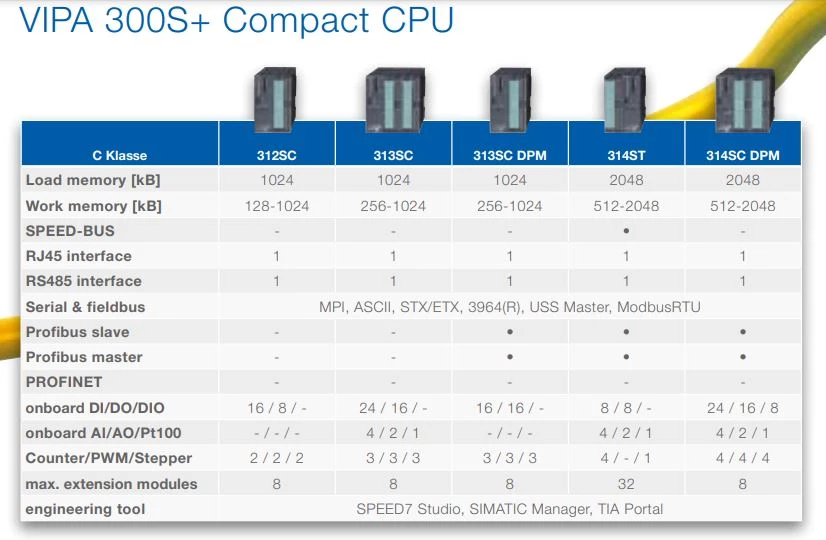 VIPA 300S+ Compact CPU

| C Klasse | 312SC | 313SC | 313SC DPM | 314ST | 314SC DPM |
|---|---|---|---|---|---|
| Load memory [kB] | 1024 | 1024 | 1024 | 2048 | 2048 |
| Work memory [kB] | 128-1024 | 256-1024 | 256-1024 | 512-2048 | 512-2048 |
| SPEED-BUS | - | - | - | • | - |
| RJ45 interface | 1 | 1 | 1 | 1 | 1 |
| RS485 interface | 1 | 1 | 1 | 1 | 1 |
| Serial & fieldbus | MPI, ASCII, STX/ETX, 3964(R), USS Master, ModbusRTU | | | | |
| Profibus slave | - | - | • | • | • |
| Profibus master | - | - | • | • | • |
| PROFINET | - | - | - | - | - |
| onboard DI/DO/DIO | 16 / 8 / - | 24 / 16 / - | 16 / 16 / - | 8 / 8 / - | 24 / 16 / 8 |
| onboard AI/AO/Pt100 | - / - / - | 4 / 2 / 1 | - / - / - | 4 / 2 / 1 | 4 / 2 / 1 |
| Counter/PWM/Stepper | 2 / 2 / 2 | 3 / 3 / 3 | 3 / 3 / 3 | 4 / - / 1 | 4 / 4 / 4 |
| max. extension modules | 8 | 8 | 8 | 32 | 8 |
| engineering tool | SPEED7 Studio, SIMATIC Manager, TIA Portal | | | | |